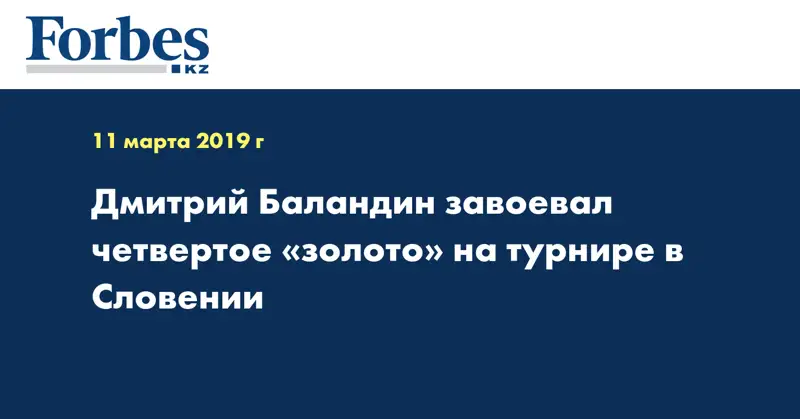 Forbes
KZ

11 марта 2019 г

Дмитрий Баландин завоевал четвертое «золото» на турнире в Словении